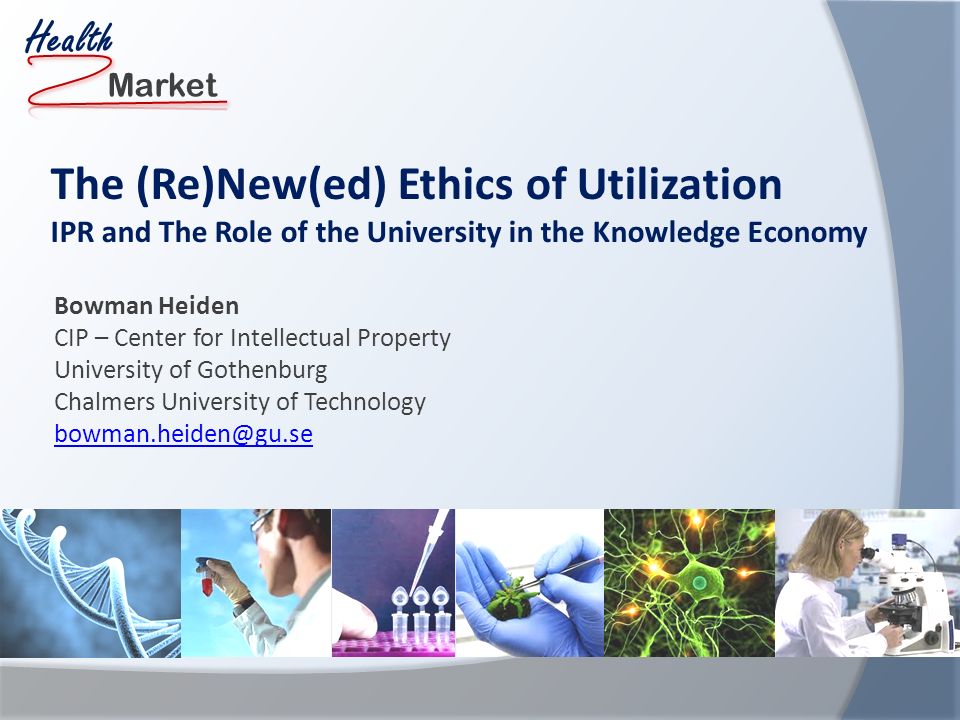 Health
2
Market

The (Re)New(ed) Ethics of Utilization
IPR and The Role of the University in the Knowledge Economy

Bowman Heiden
CIP – Center for Intellectual Property
University of Gothenburg
Chalmers University of Technology
bowman.heiden@gu.se